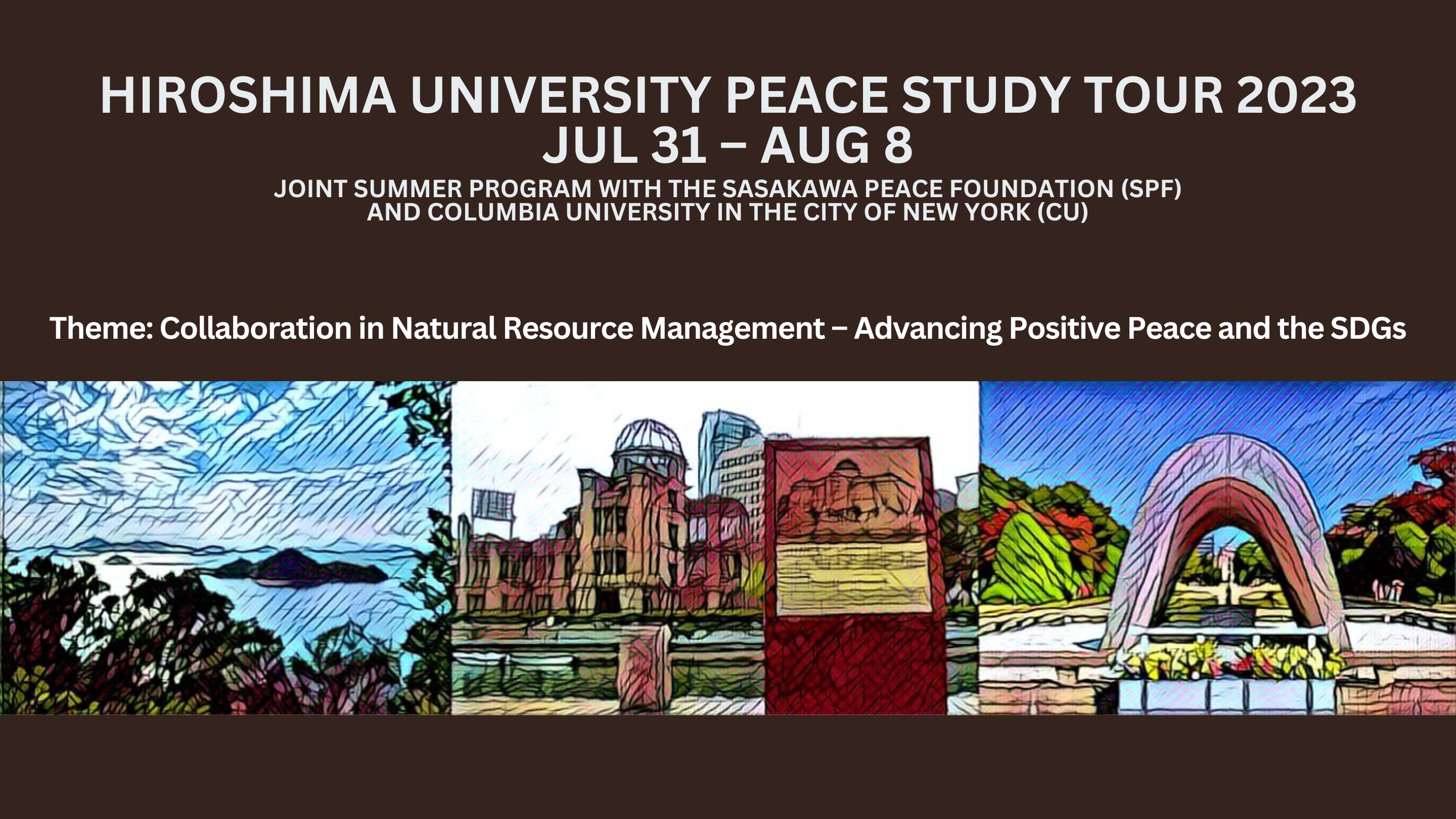 HIROSHIMA UNIVERSITY PEACE STUDY TOUR 2023
JUL 31 – AUG 8
JOINT SUMMER PROGRAM WITH THE SASAKAWA PEACE FOUNDATION (SPF) AND COLUMBIA UNIVERSITY IN THE CITY OF NEW YORK (CU)

Theme: Collaboration in Natural Resource Management – Advancing Positive Peace and the SDGs